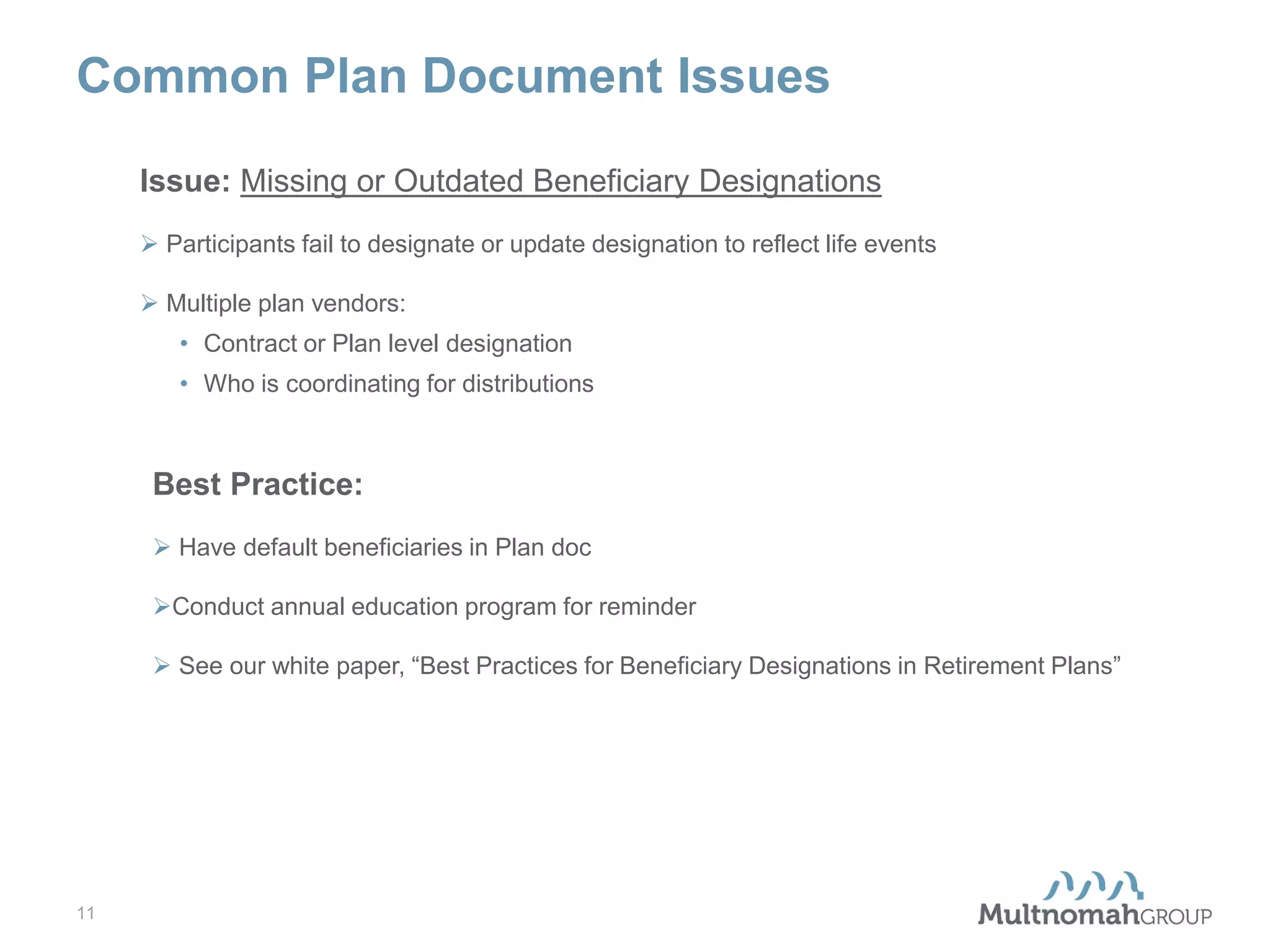 Common Plan Document Issues

Issue: Missing or Outdated Beneficiary Designations

➢ Participants fail to designate or update designation to reflect life events

➢ Multiple plan vendors:
• Contract or Plan level designation
• Who is coordinating for distributions

Best Practice:

➢ Have default beneficiaries in Plan doc

➢Conduct annual education program for reminder

➢ See our white paper, “Best Practices for Beneficiary Designations in Retirement Plans”

11

MultnomahGROUP